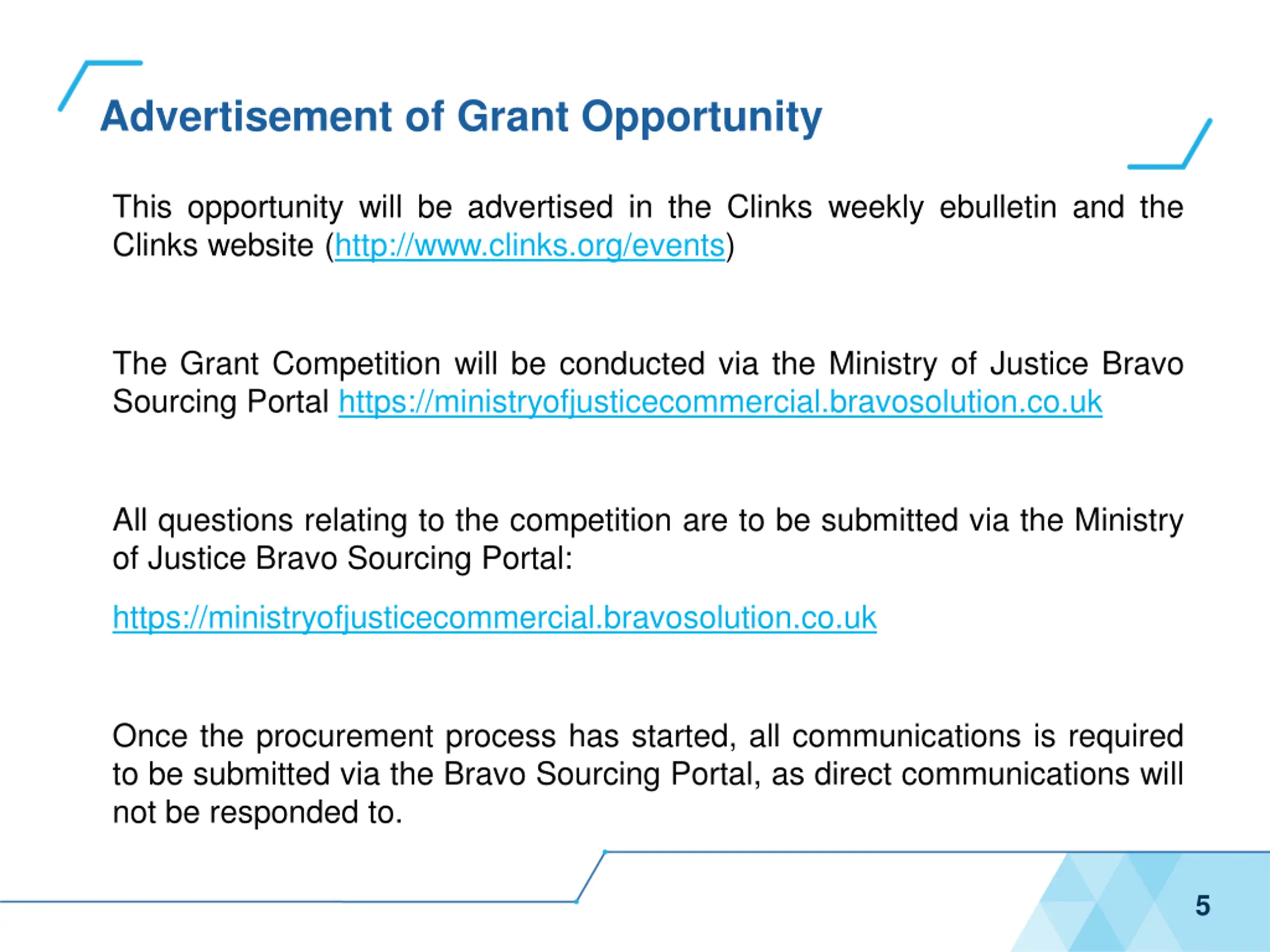 Advertisement of Grant Opportunity

This opportunity will be advertised in the Clinks weekly ebulletin and the Clinks website (http://www.clinks.org/events)

The Grant Competition will be conducted via the Ministry of Justice Bravo Sourcing Portal https://ministryofjusticecommercial.bravosolution.co.uk

All questions relating to the competition are to be submitted via the Ministry of Justice Bravo Sourcing Portal:

https://ministryofjusticecommercial.bravosolution.co.uk

Once the procurement process has started, all communications is required to be submitted via the Bravo Sourcing Portal, as direct communications will not be responded to.

5